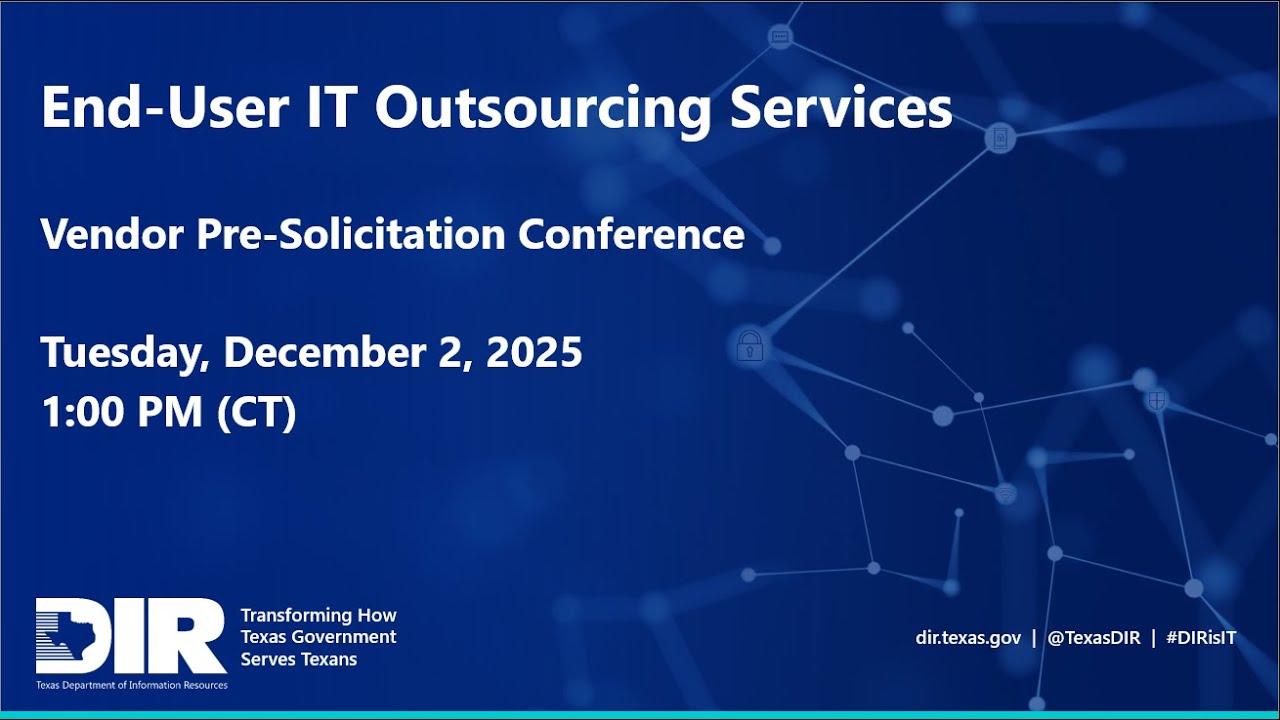 End-User IT Outsourcing Services

Vendor Pre-Solicitation Conference

Tuesday, December 2, 2025
1:00 PM (CT)

DIR
Texas Department of Information Resources

Transforming How Texas Government Serves Texans

dir.texas.gov | @TexasDIR | #DIRisIT